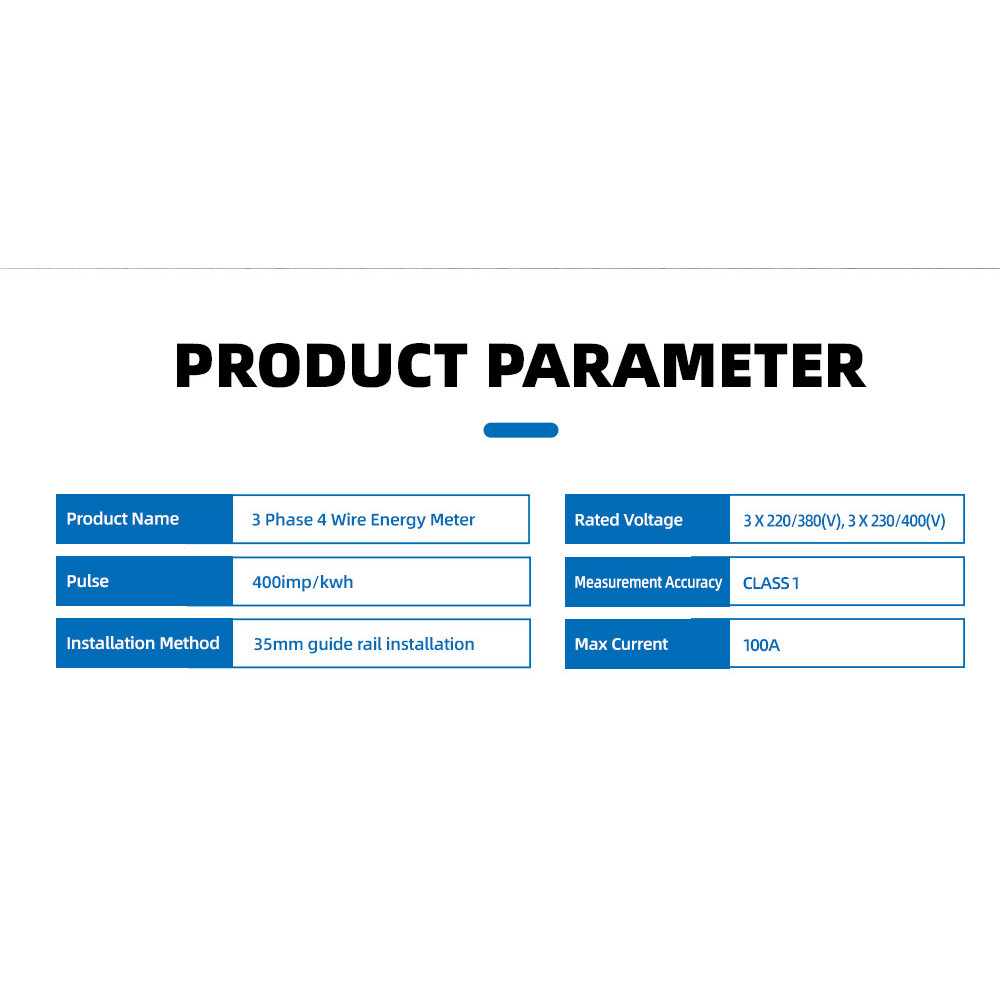 PRODUCT PARAMETER

| Product Name | 3 Phase 4 Wire Energy Meter |
|---|---|
| Pulse | 400imp/kwh |
| Installation Method | 35mm guide rail installation |

| Rated Voltage | 3 X 220/380(V), 3 X 230/400(V) |
|---|---|
| Measurement Accuracy | CLASS 1 |
| Max Current | 100A |